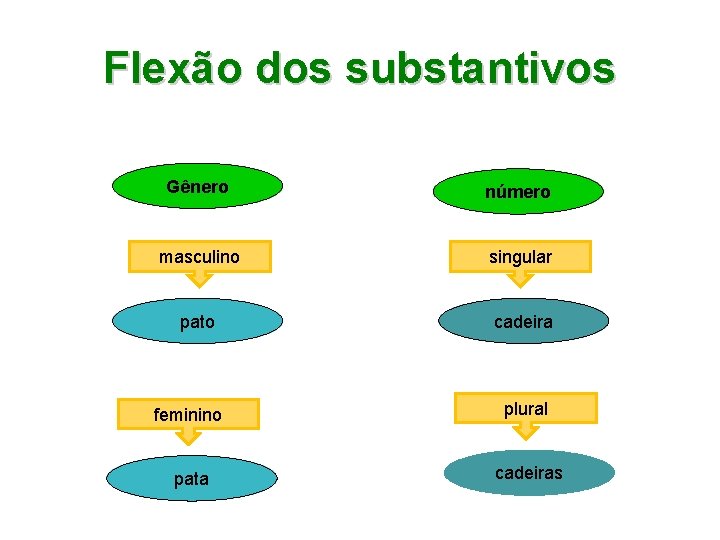 Flexão dos substantivos

Gênero

masculino

pato

feminino

pata

número

singular

cadeira

plural

cadeiras